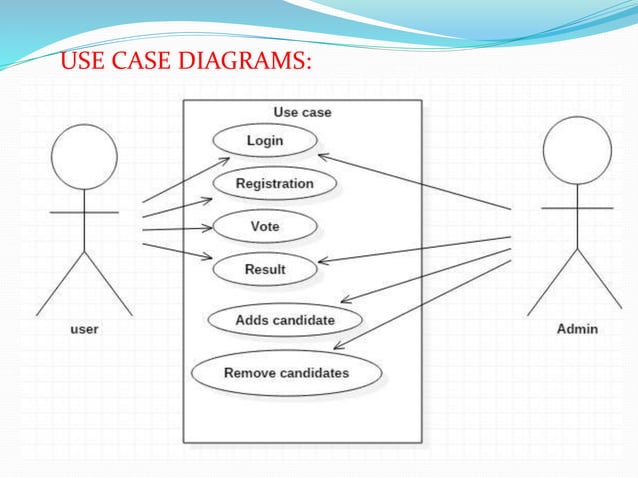 USE CASE DIAGRAMS:

Use case

Login

Registration

Vote

Result

Adds candidate

Remove candidates

user

Admin